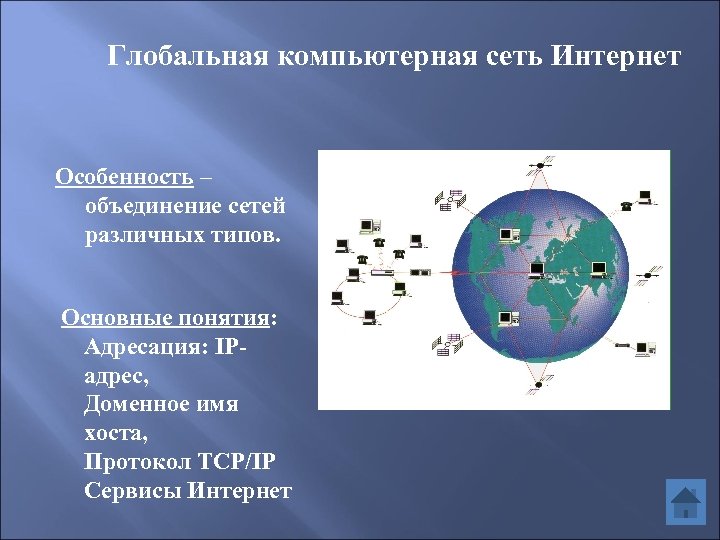 Глобальная компьютерная сеть Интернет

Особенность – объединение сетей различных типов.

Основные понятия: Адресация: IP-адрес, Доменное имя хоста, Протокол TCP/IP Сервисы Интернет